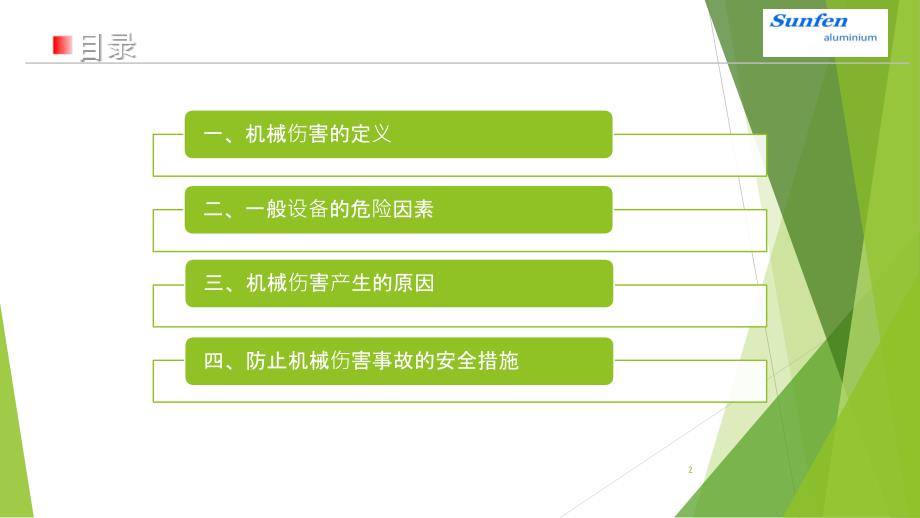 目录

Sunfen
aluminium

一、机械伤害的定义

二、一般设备的危险因素

三、机械伤害产生的原因

四、防止机械伤害事故的安全措施

2